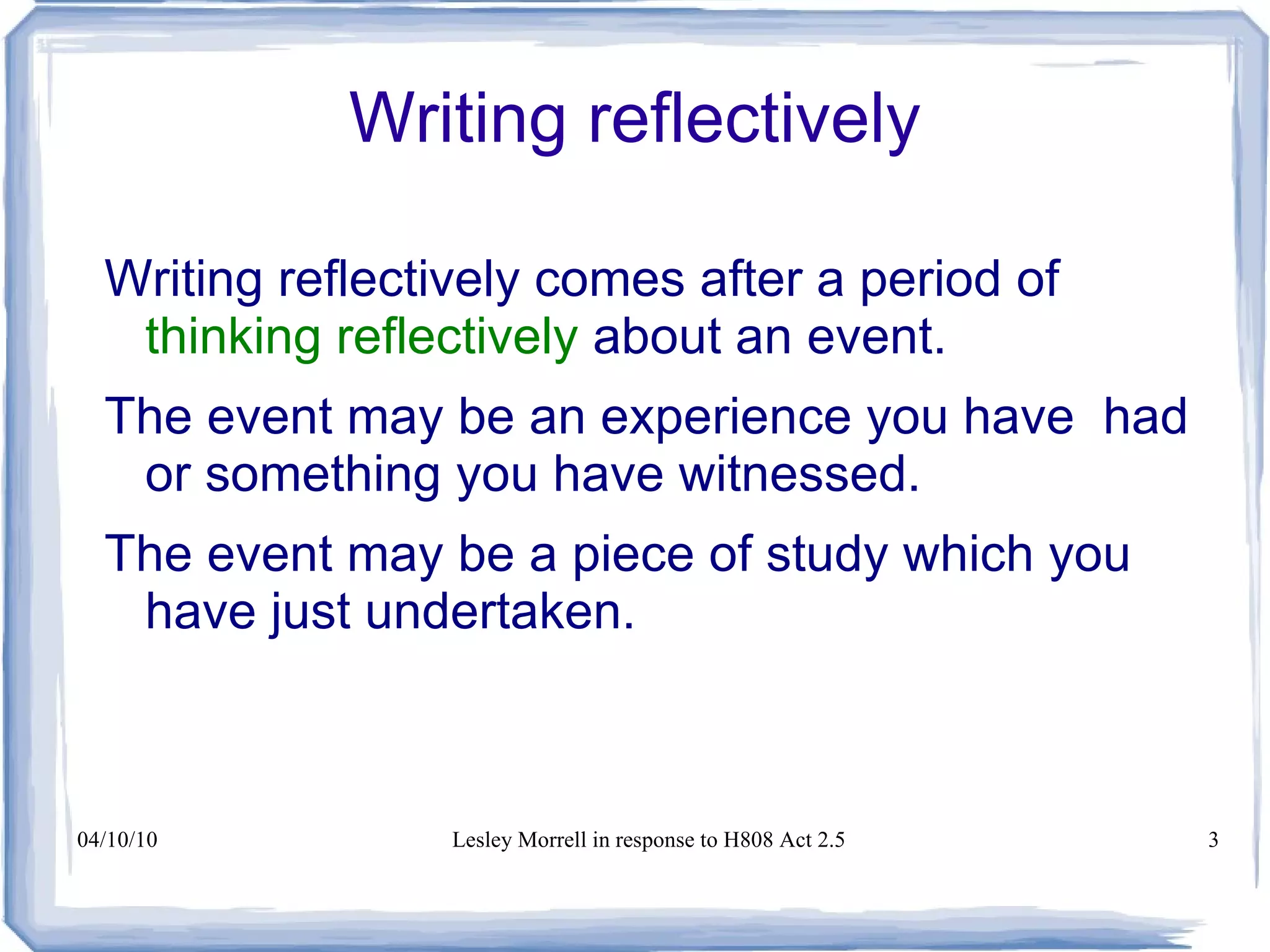 Writing reflectively

Writing reflectively comes after a period of thinking reflectively about an event.

The event may be an experience you have  had or something you have witnessed.

The event may be a piece of study which you have just undertaken.

04/10/10

Lesley Morrell in response to H808 Act 2.5

3